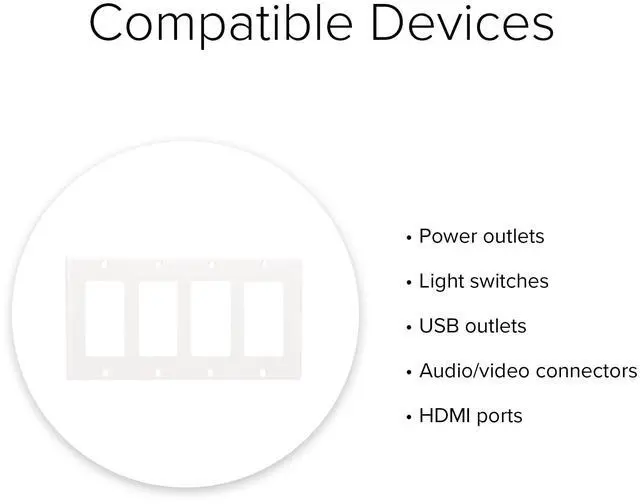 Compatible Devices

• Power outlets
• Light switches
• USB outlets
• Audio/video connectors
• HDMI ports